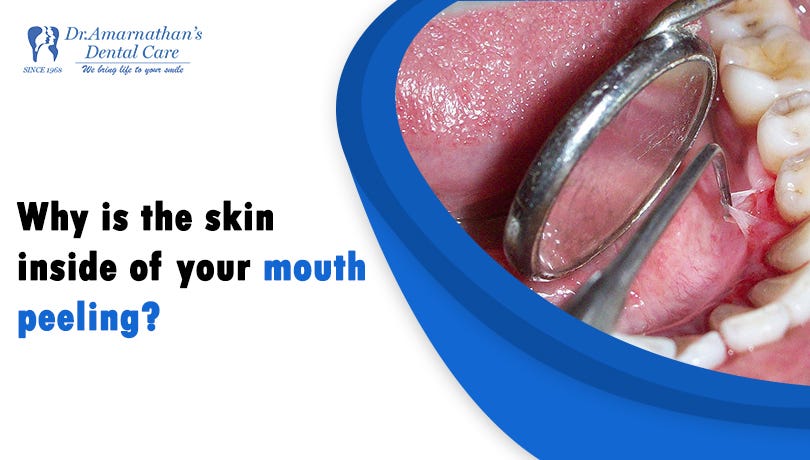 Dr.Amarnathan's Dental Care
SINCE 1968
We bring life to your smile

Why is the skin inside of your mouth peeling?